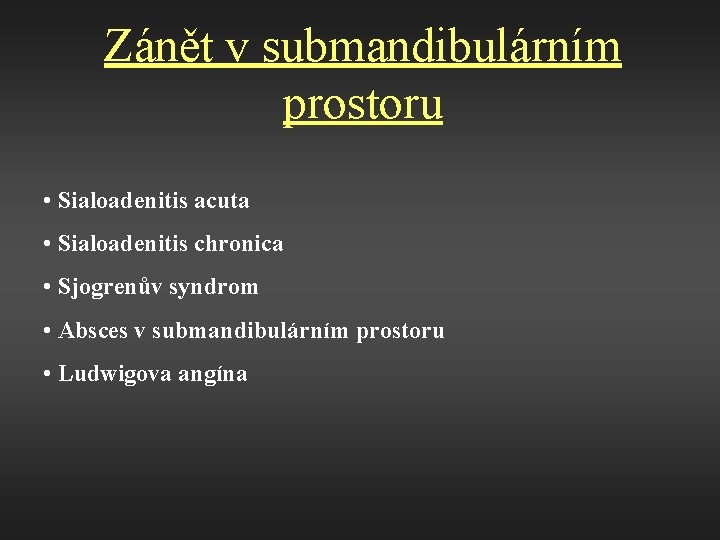 Zánět v submandibulárním prostoru

• Sialoadenitis acuta
• Sialoadenitis chronica
• Sjogrenův syndrom
• Absces v submandibulárním prostoru
• Ludwigova angína